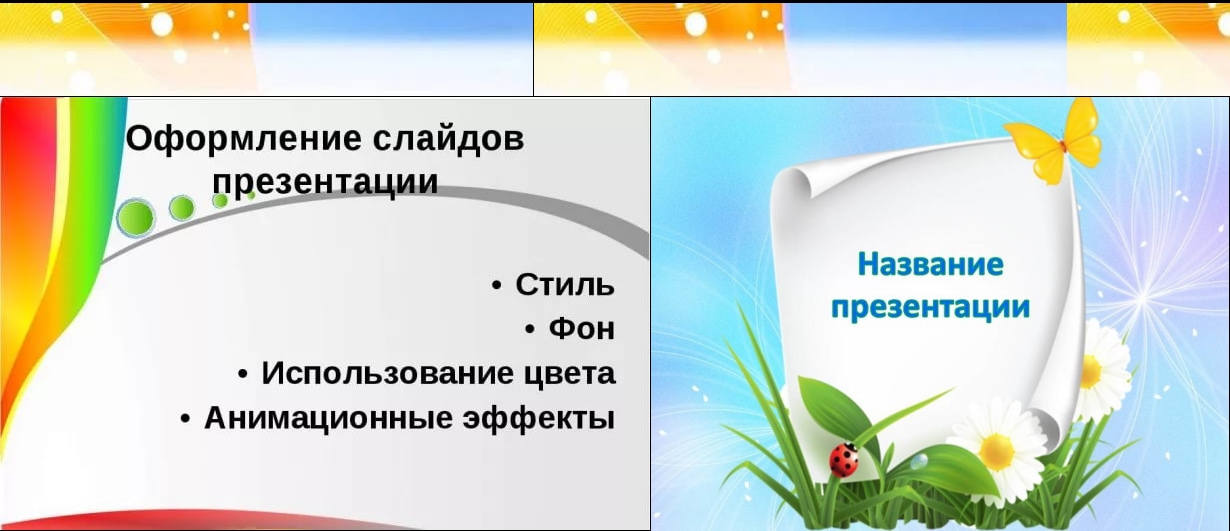 Оформление слайдов презентации

• Стиль
• Фон
• Использование цвета
• Анимационные эффекты

Название презентации